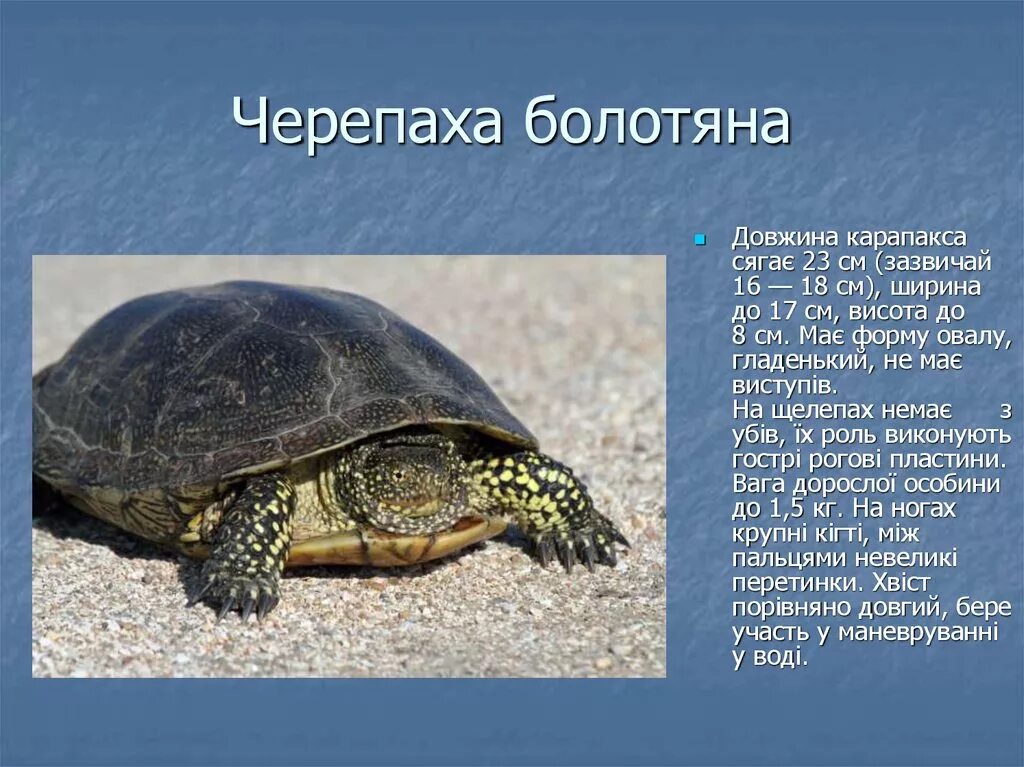 Черепаха болотяна

Довжина карапакса сягає 23 см (зазвичай 16 — 18 см), ширина до 17 см, висота до 8 см. Має форму овалу, гладенький, не має виступів. На щелепах немає з убів, їх роль виконують гострі рогові пластини. Вага дорослої особини до 1,5 кг. На ногах крупні кігті, між пальцями невеликі перетинки. Хвіст порівняно довгий, бере участь у маневруванні у воді.